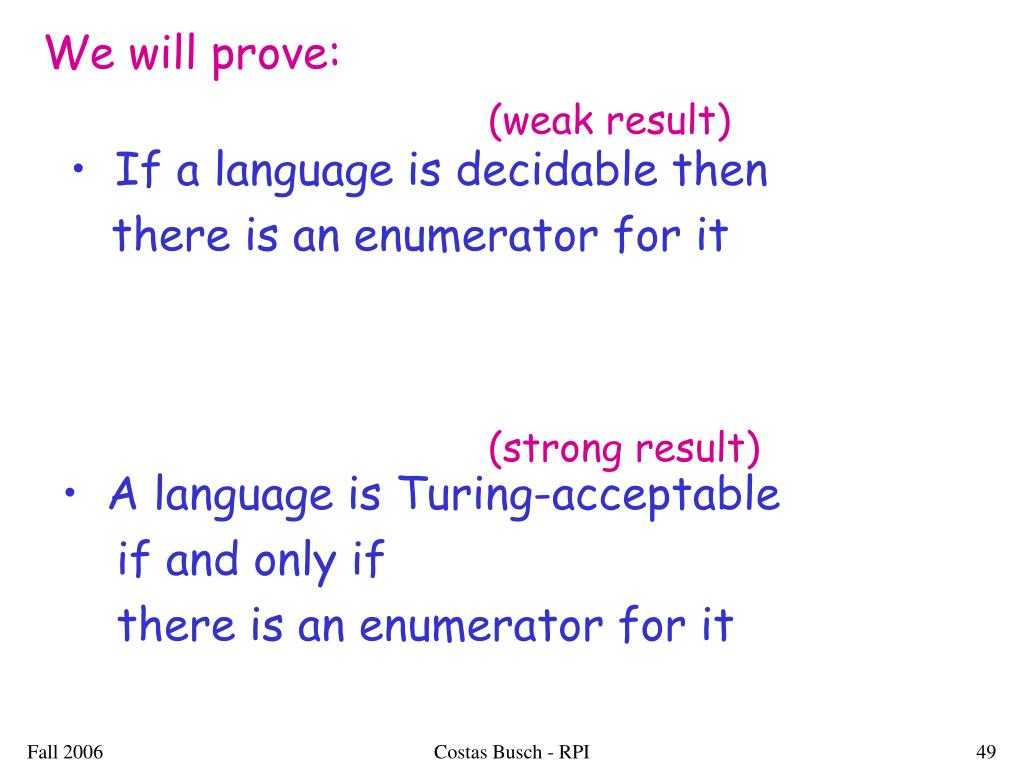 We will prove:

(weak result)

• If a language is decidable then there is an enumerator for it

(strong result)

• A language is Turing-acceptable if and only if there is an enumerator for it

Fall 2006

Costas Busch - RPI

49